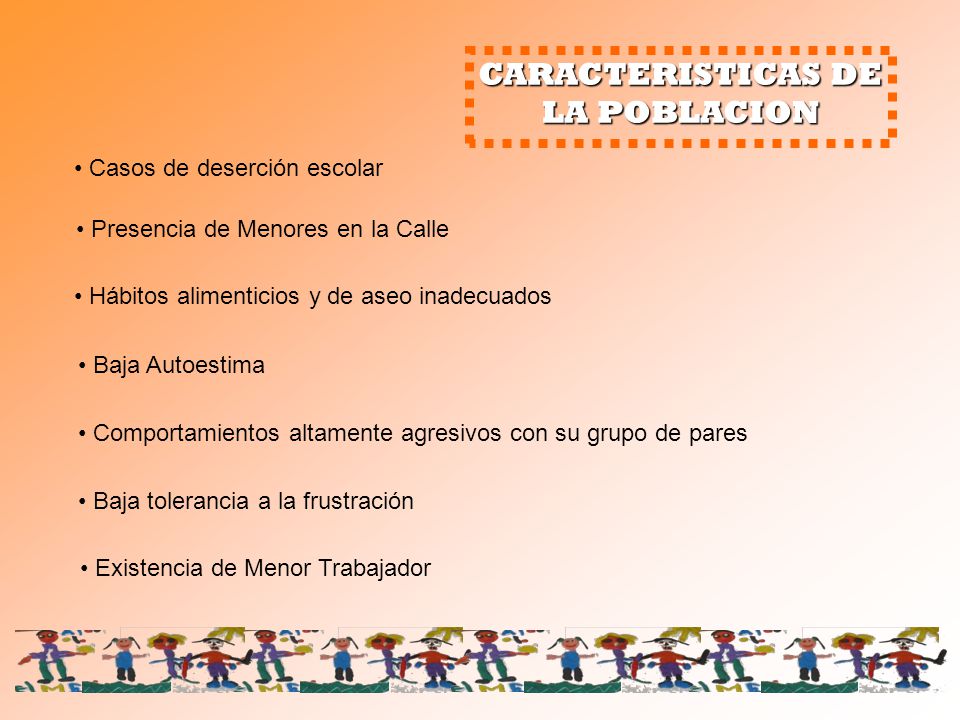 CARACTERISTICAS DE LA POBLACION

• Casos de deserción escolar

• Presencia de Menores en la Calle

• Hábitos alimenticios y de aseo inadecuados

• Baja Autoestima

• Comportamientos altamente agresivos con su grupo de pares

• Baja tolerancia a la frustración

• Existencia de Menor Trabajador